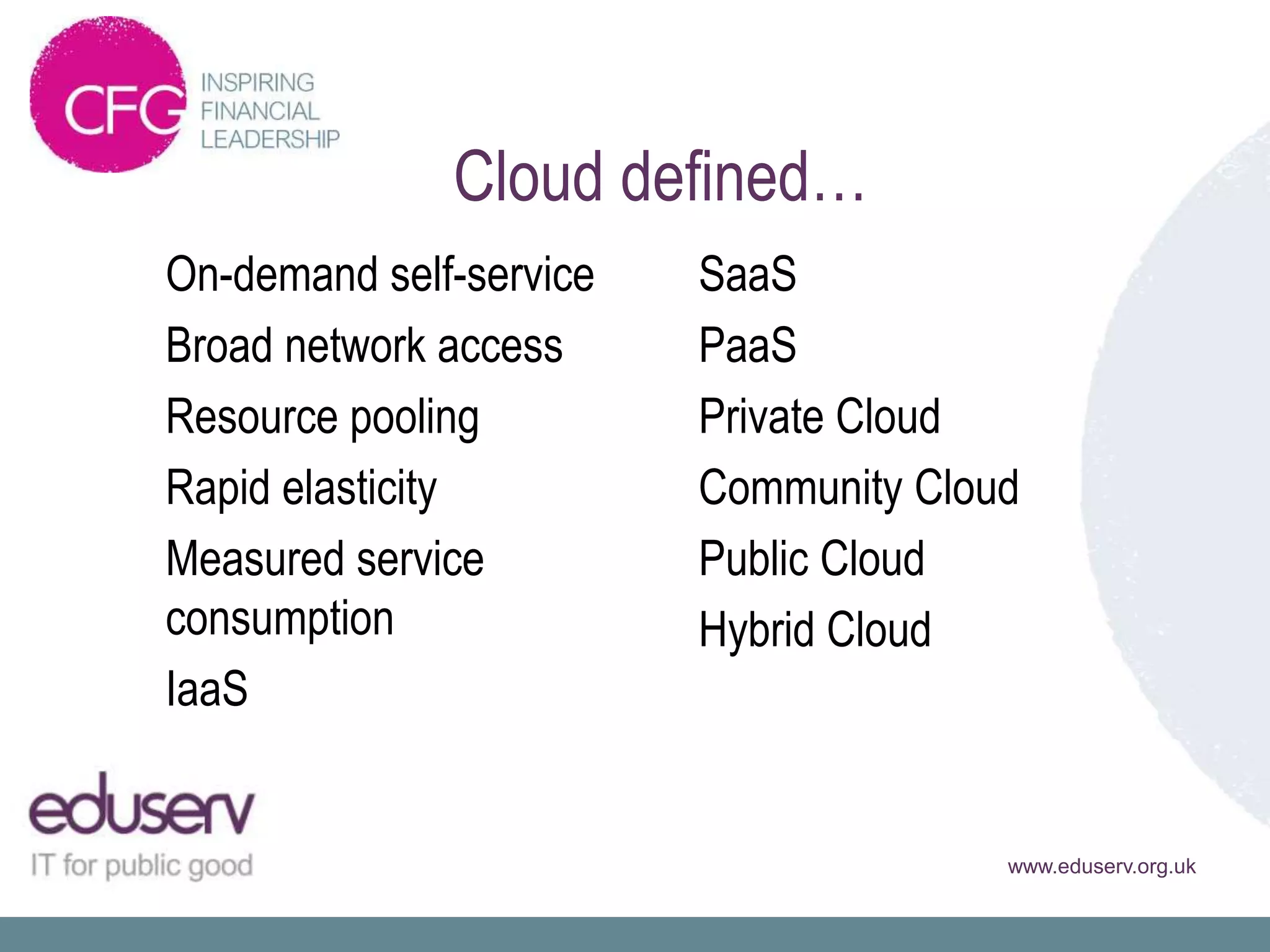 CFG INSPIRING FINANCIAL LEADERSHIP

Cloud defined…

On-demand self-service

Broad network access

Resource pooling

Rapid elasticity

Measured service consumption

IaaS

SaaS

PaaS

Private Cloud

Community Cloud

Public Cloud

Hybrid Cloud

eduserv
IT for public good

www.eduserv.org.uk